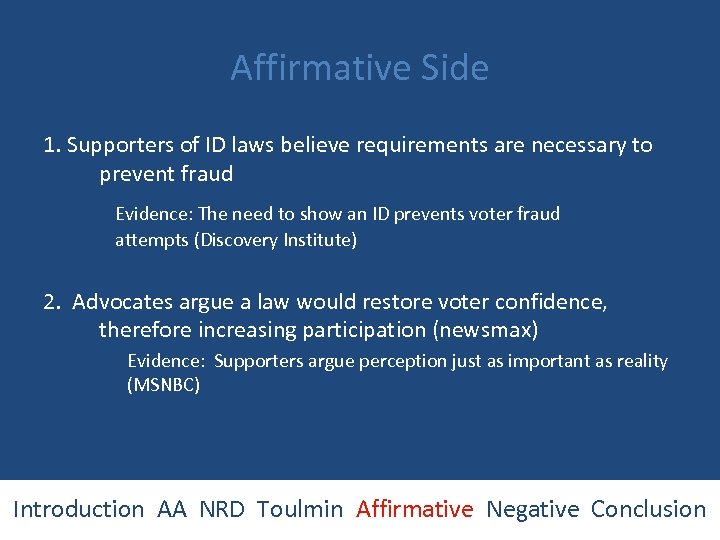 Affirmative Side

1. Supporters of ID laws believe requirements are necessary to prevent fraud

Evidence: The need to show an ID prevents voter fraud attempts (Discovery Institute)

2. Advocates argue a law would restore voter confidence, therefore increasing participation (newsmax)

Evidence: Supporters argue perception just as important as reality (MSNBC)

Introduction AA NRD Toulmin Affirmative Negative Conclusion